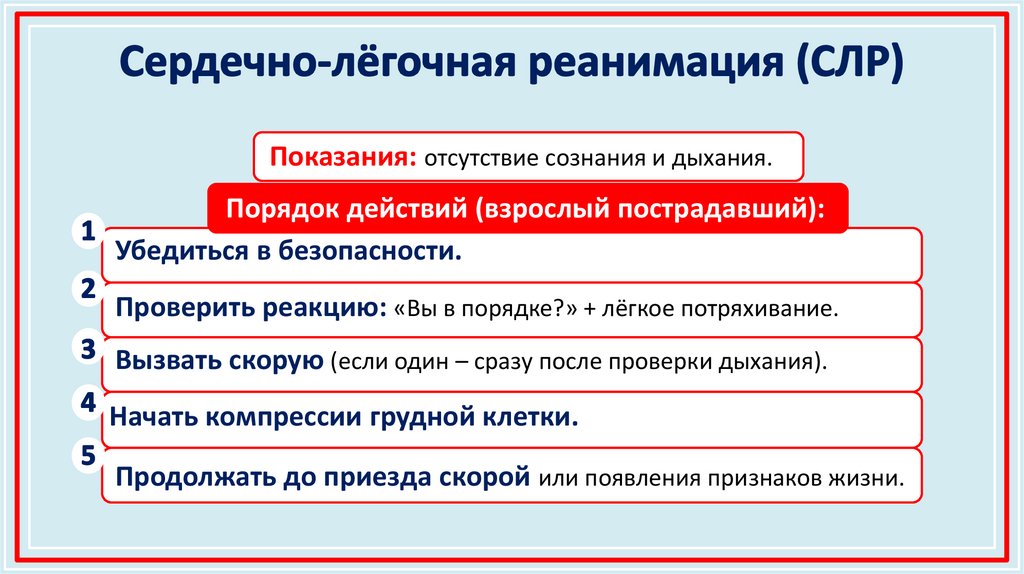 Сердечно-лёгочная реанимация (СЛР)

Показания: отсутствие сознания и дыхания.

Порядок действий (взрослый пострадавший):

1 Убедиться в безопасности.

2 Проверить реакцию: «Вы в порядке?» + лёгкое потряхивание.

3 Вызвать скорую (если один – сразу после проверки дыхания).

4 Начать компрессии грудной клетки.

5 Продолжать до приезда скорой или появления признаков жизни.